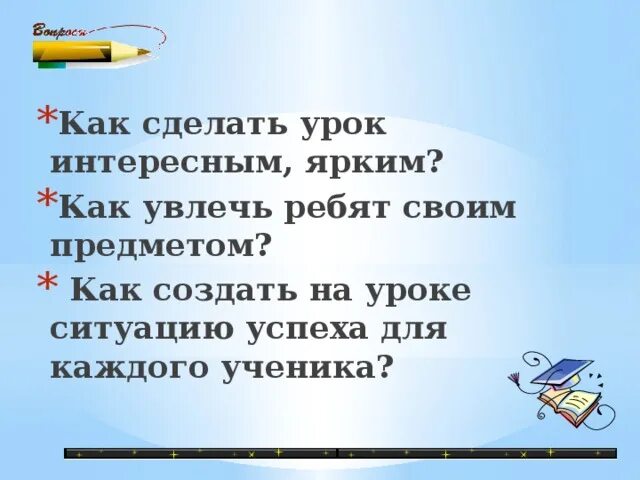 Вопросы

*Как сделать урок интересным, ярким?

*Как увлечь ребят своим предметом?

* Как создать на уроке ситуацию успеха для каждого ученика?